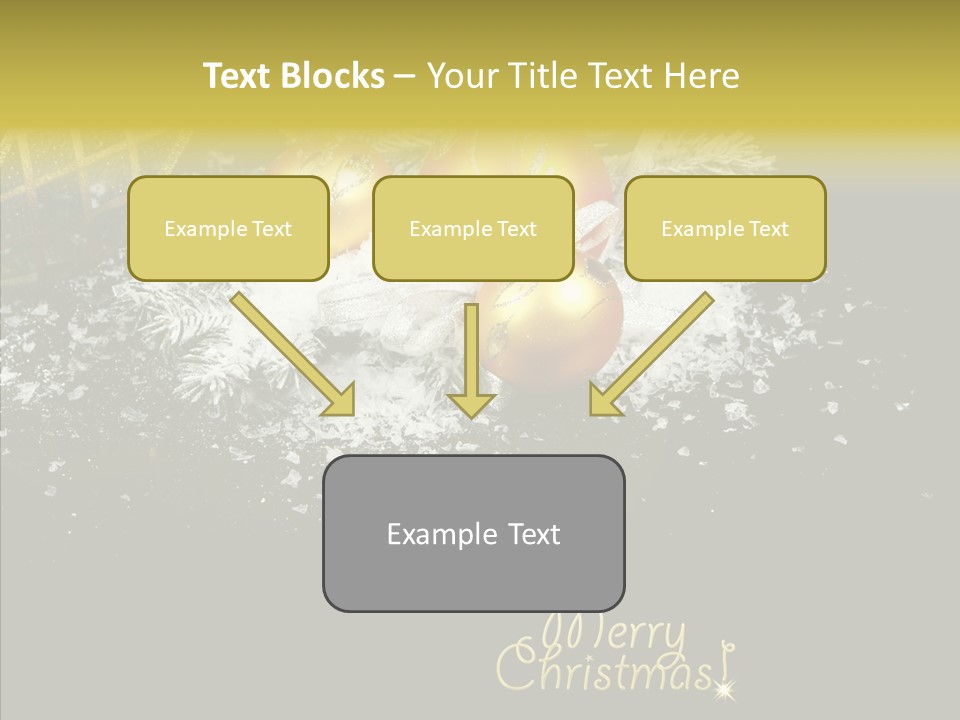 Text Blocks – Your Title Text Here

Example Text

Example Text

Example Text

Example Text

Merry Christmas!